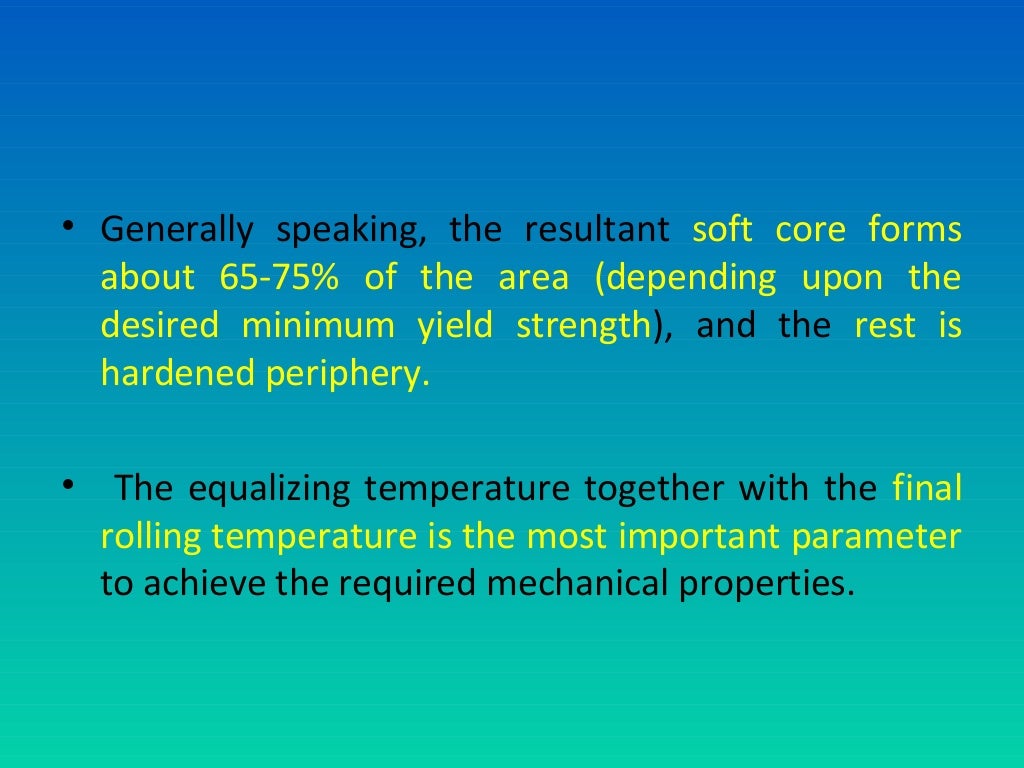 • Generally speaking, the resultant soft core forms about 65-75% of the area (depending upon the desired minimum yield strength), and the rest is hardened periphery.

• The equalizing temperature together with the final rolling temperature is the most important parameter to achieve the required mechanical properties.